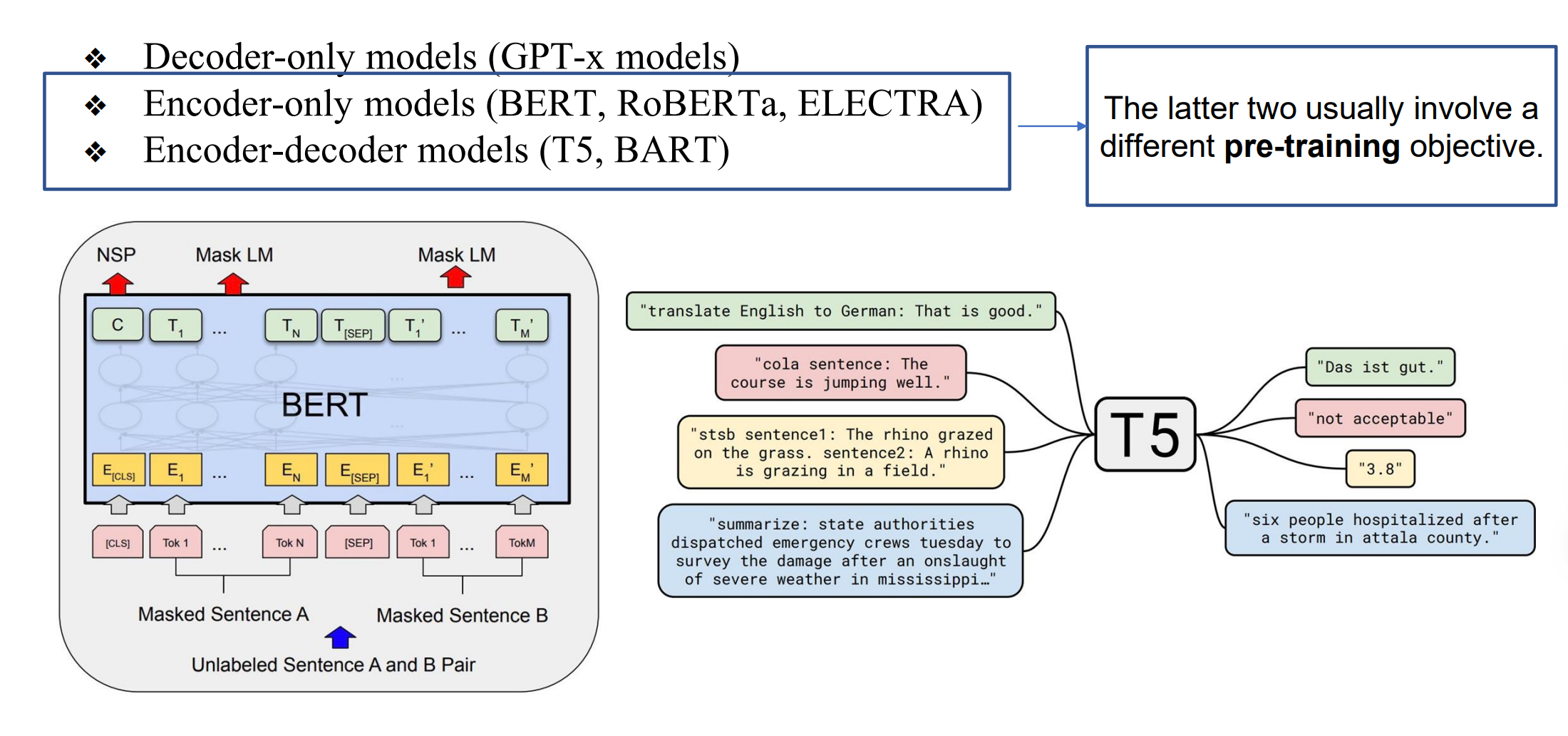 ❖ Decoder-only models (GPT-x models)
❖ Encoder-only models (BERT, RoBERTa, ELECTRA)
❖ Encoder-decoder models (T5, BART)

The latter two usually involve a different **pre-training** objective.

NSP
Mask LM
Mask LM

C $T_1$ ... $T_N$ $T_{[SEP]}$ $T_1'$ ... $T_M'$

BERT

$E_{[CLS]}$ $E_1$ ... $E_N$ $E_{[SEP]}$ $E_1'$ ... $E_M'$

[CLS] Tok 1 ... Tok N [SEP] Tok 1 ... TokM

Masked Sentence A
Masked Sentence B

Unlabeled Sentence A and B Pair

"translate English to German: That is good."

"cola sentence: The course is jumping well."

"stsb sentence1: The rhino grazed on the grass. sentence2: A rhino is grazing in a field."

"summarize: state authorities dispatched emergency crews tuesday to survey the damage after an onslaught of severe weather in mississippi…"

T5

"Das ist gut."

"not acceptable"

"3.8"

"six people hospitalized after a storm in attala county."